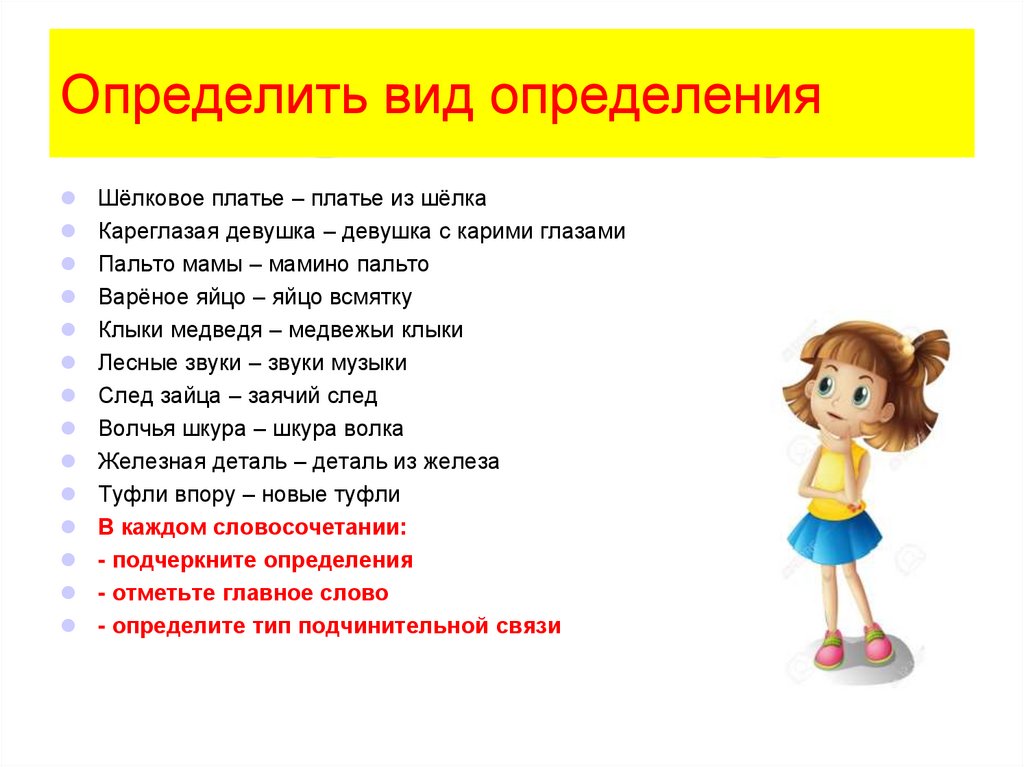 Определить вид определения

Шёлковое платье – платье из шёлка
Кареглазая девушка – девушка с карими глазами
Пальто мамы – мамино пальто
Варёное яйцо – яйцо всмятку
Клыки медведя – медвежьи клыки
Лесные звуки – звуки музыки
След зайца – заячий след
Волчья шкура – шкура волка
Железная деталь – деталь из железа
Туфли впору – новые туфли
В каждом словосочетании:
- подчеркните определения
- отметьте главное слово
- определите тип подчинительной связи